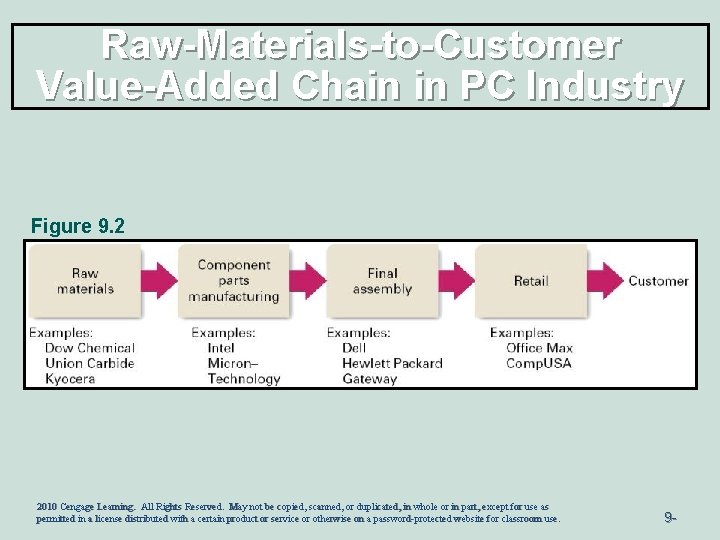 Raw-Materials-to-Customer Value-Added Chain in PC Industry

Figure 9.2

Raw materials

Component parts manufacturing

Final assembly

Retail

Customer

Examples:
Dow Chemical
Union Carbide
Kyocera

Examples:
Intel
Micron–
Technology

Examples:
Dell
Hewlett Packard
Gateway

Examples:
Office Max
CompUSA

2010 Cengage Learning. All Rights Reserved. May not be copied, scanned, or duplicated, in whole or in part, except for use as permitted in a license distributed with a certain product or service or otherwise on a password-protected website for classroom use.

9-